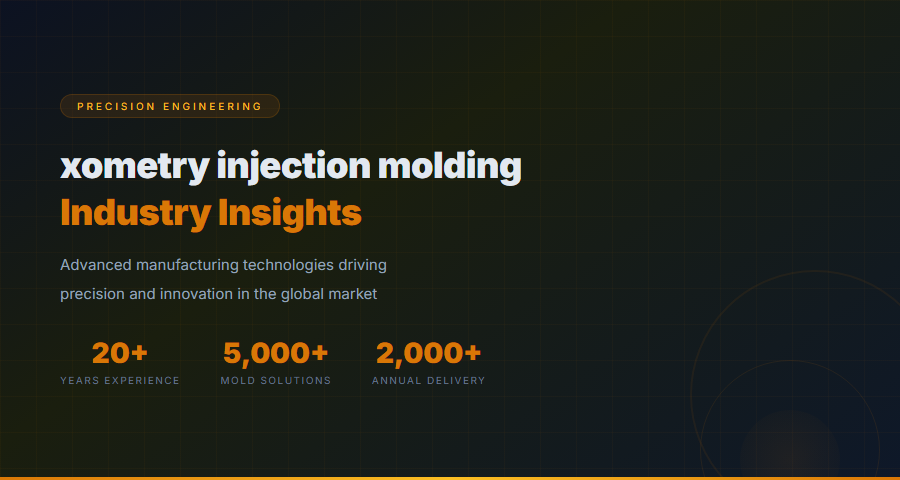 PRECISION ENGINEERING

xometry injection molding
Industry Insights

Advanced manufacturing technologies driving precision and innovation in the global market

20+
YEARS EXPERIENCE

5,000+
MOLD SOLUTIONS

2,000+
ANNUAL DELIVERY